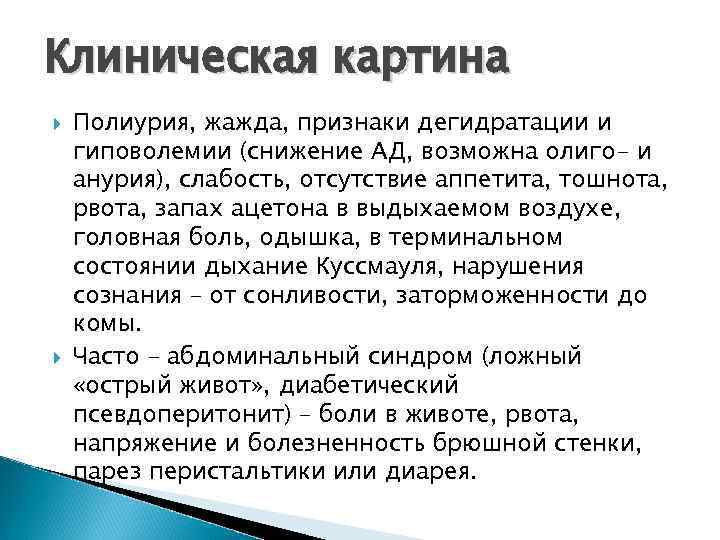 Клиническая картина

Полиурия, жажда, признаки дегидратации и гиповолемии (снижение АД, возможна олиго- и анурия), слабость, отсутствие аппетита, тошнота, рвота, запах ацетона в выдыхаемом воздухе, головная боль, одышка, в терминальном состоянии дыхание Куссмауля, нарушения сознания – от сонливости, заторможенности до комы.

Часто – абдоминальный синдром (ложный «острый живот», диабетический псевдоперитонит) – боли в животе, рвота, напряжение и болезненность брюшной стенки, парез перистальтики или диарея.